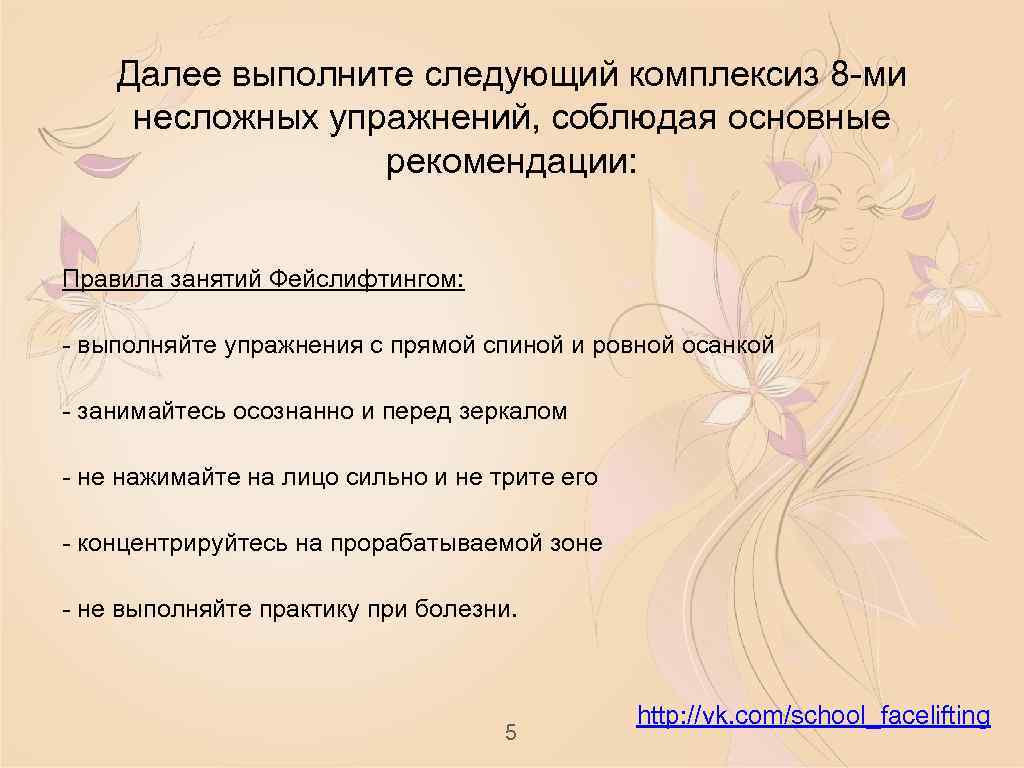 Далее выполните следующий комплексиз 8-ми несложных упражнений, соблюдая основные рекомендации:

Правила занятий Фейслифтингом:

- выполняйте упражнения с прямой спиной и ровной осанкой

- занимайтесь осознанно и перед зеркалом

- не нажимайте на лицо сильно и не трите его

- концентрируйтесь на прорабатываемой зоне

- не выполняйте практику при болезни.

5

http://vk.com/school_facelifting